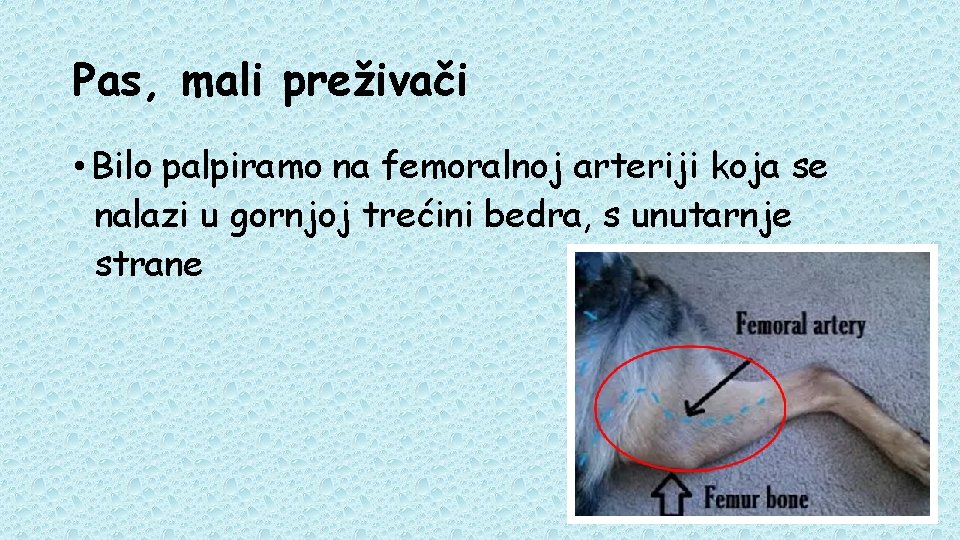 Pas, mali preživači

• Bilo palpiramo na femoralnoj arteriji koja se nalazi u gornjoj trećini bedra, s unutarnje strane

Femoral artery

Femur bone